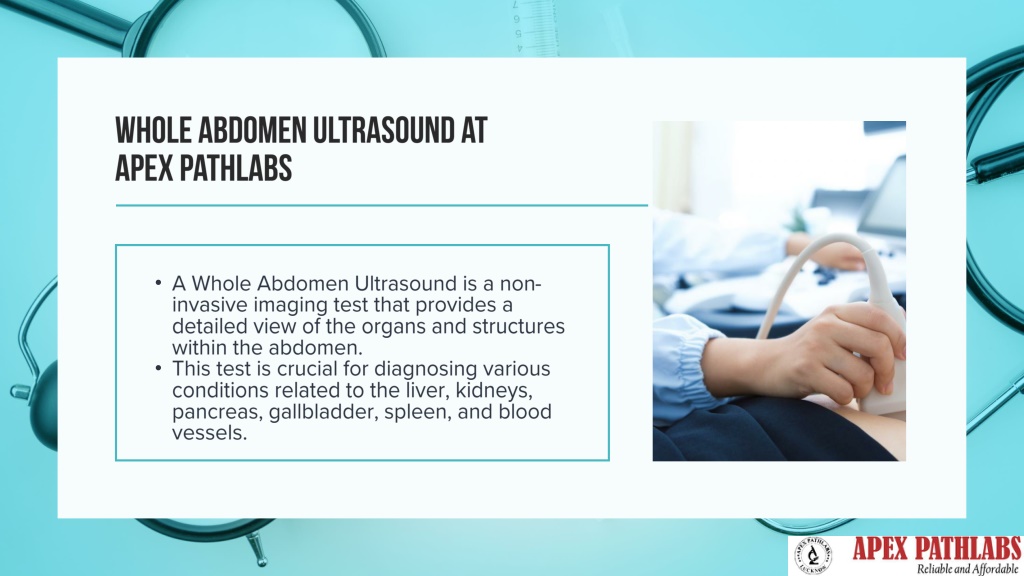 WHOLE ABDOMEN ULTRASOUND AT APEX PATHLABS

• A Whole Abdomen Ultrasound is a non-invasive imaging test that provides a detailed view of the organs and structures within the abdomen.
• This test is crucial for diagnosing various conditions related to the liver, kidneys, pancreas, gallbladder, spleen, and blood vessels.

APEX PATHLABS
LUCKNOW
APEX PATHLABS
Reliable and Affordable